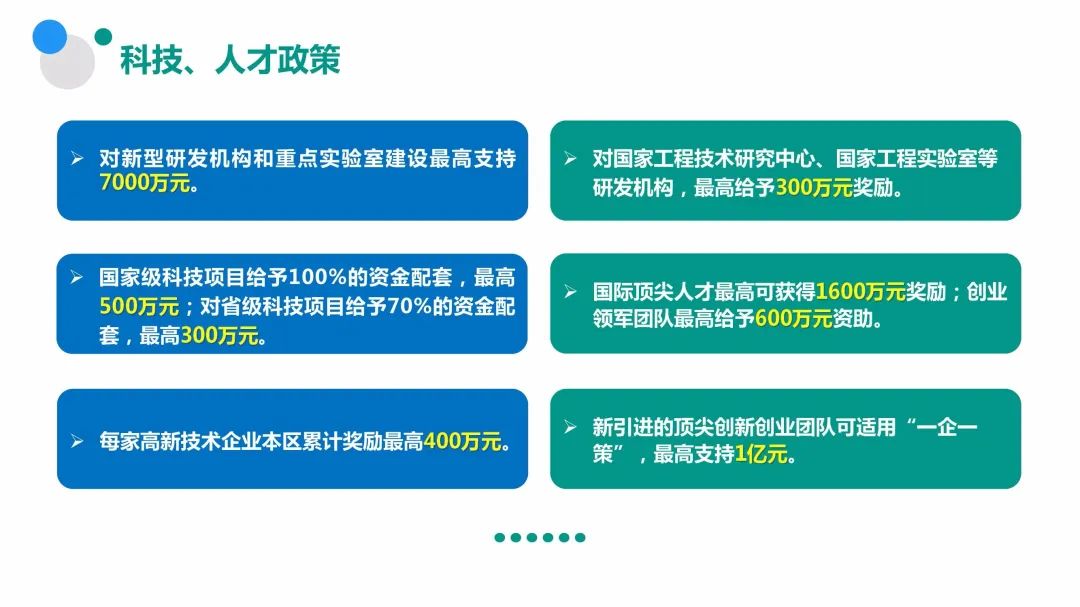 科技、人才政策

➢ 对新型研发机构和重点实验室建设最高支持7000万元。

➢ 国家级科技项目给予100%的资金配套，最高500万元；对省级科技项目给予70%的资金配套，最高300万元。

➢ 每家高新技术企业本区累计奖励最高400万元。

➢ 对国家工程技术研究中心、国家工程实验室等研发机构，最高给予300万元奖励。

➢ 国际顶尖人才最高可获得1600万元奖励；创业领军团队最高给予600万元资助。

➢ 新引进的顶尖创新创业团队可适用“一企一策”，最高支持1亿元。